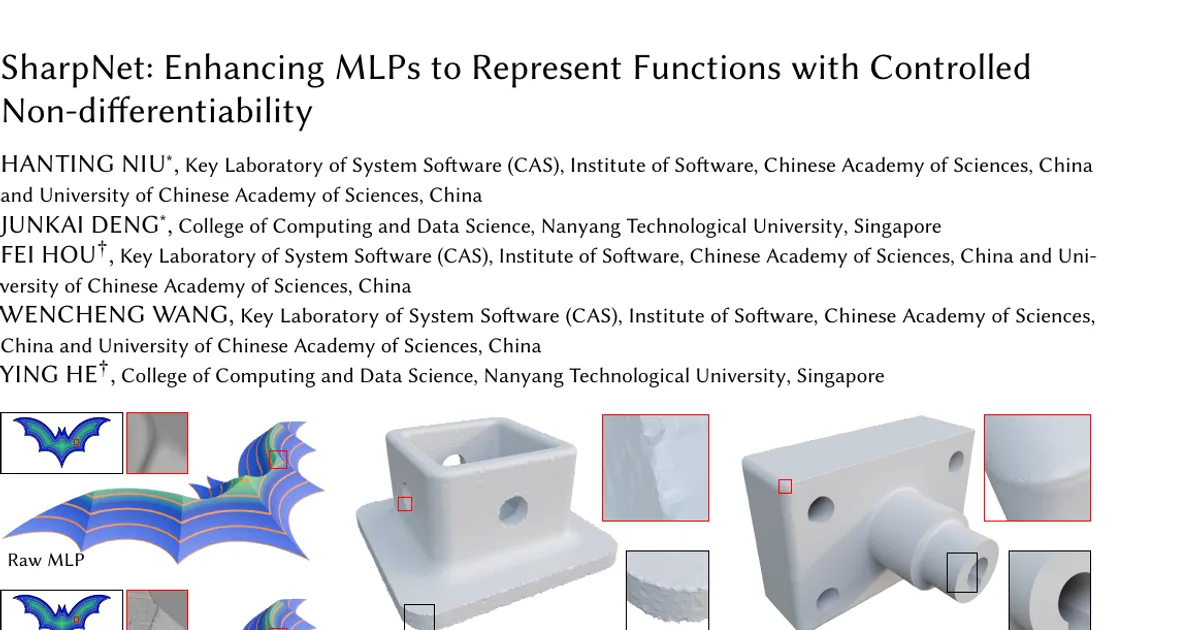 SharpNet: Enhancing MLPs to Represent Functions with Controlled Non-differentiability

HANTING NIU*, Key Laboratory of System Software (CAS), Institute of Software, Chinese Academy of Sciences, China and University of Chinese Academy of Sciences, China
JUNKAI DENG*, College of Computing and Data Science, Nanyang Technological University, Singapore
FEI HOU†, Key Laboratory of System Software (CAS), Institute of Software, Chinese Academy of Sciences, China and University of Chinese Academy of Sciences, China
WENCHENG WANG, Key Laboratory of System Software (CAS), Institute of Software, Chinese Academy of Sciences, China and University of Chinese Academy of Sciences, China
YING HE†, College of Computing and Data Science, Nanyang Technological University, Singapore

Raw MLP